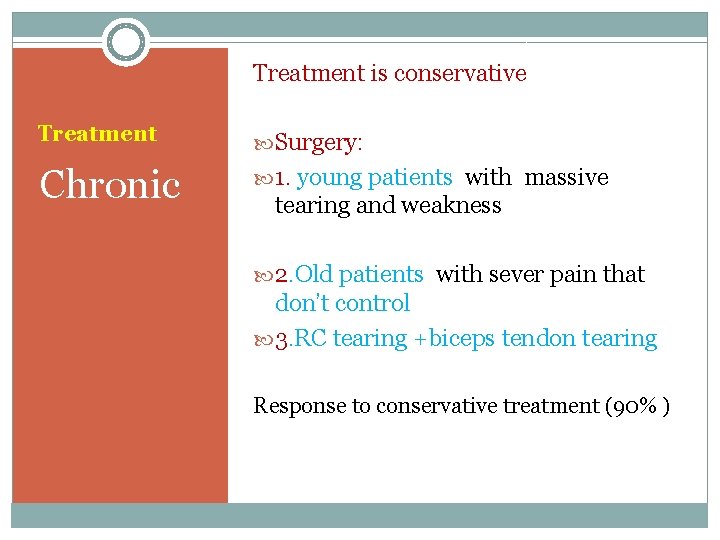 Treatment

Chronic

Treatment is conservative

Surgery:

1. young patients with massive tearing and weakness

2.Old patients with sever pain that don't control

3.RC tearing +biceps tendon tearing

Response to conservative treatment (90% )